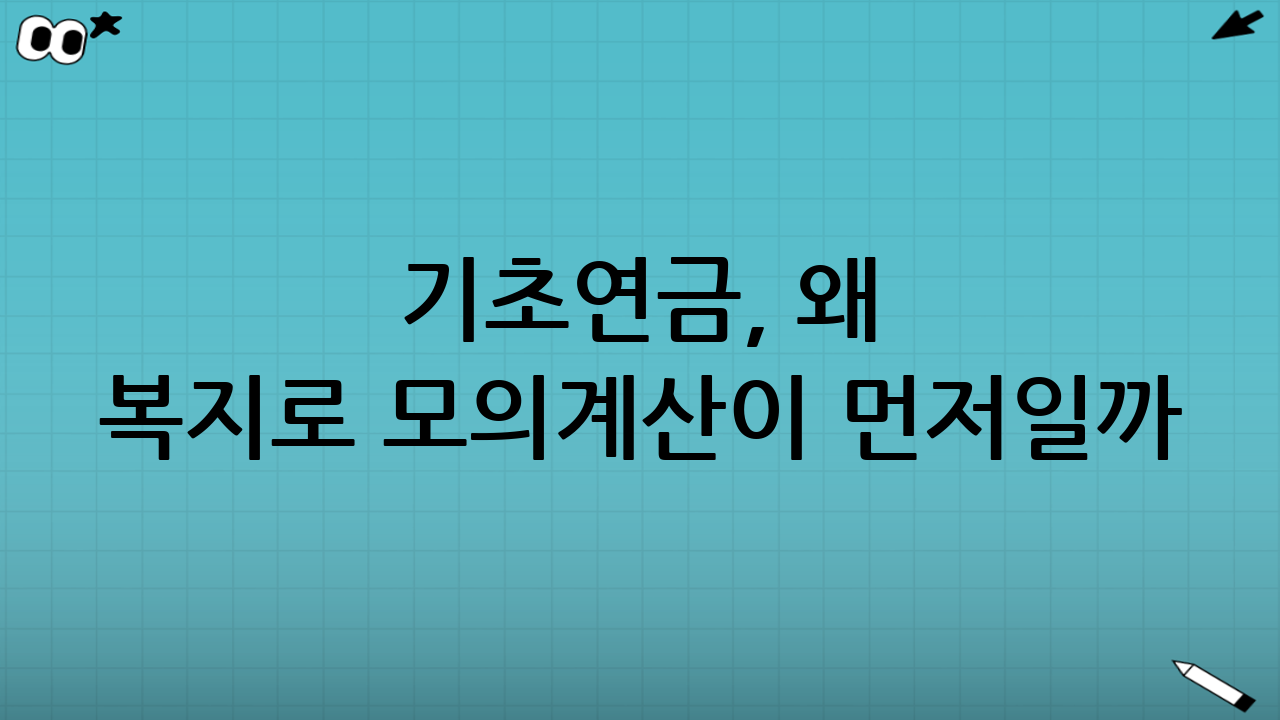 기초연금, 왜
복지로 모의계산이 먼저일까